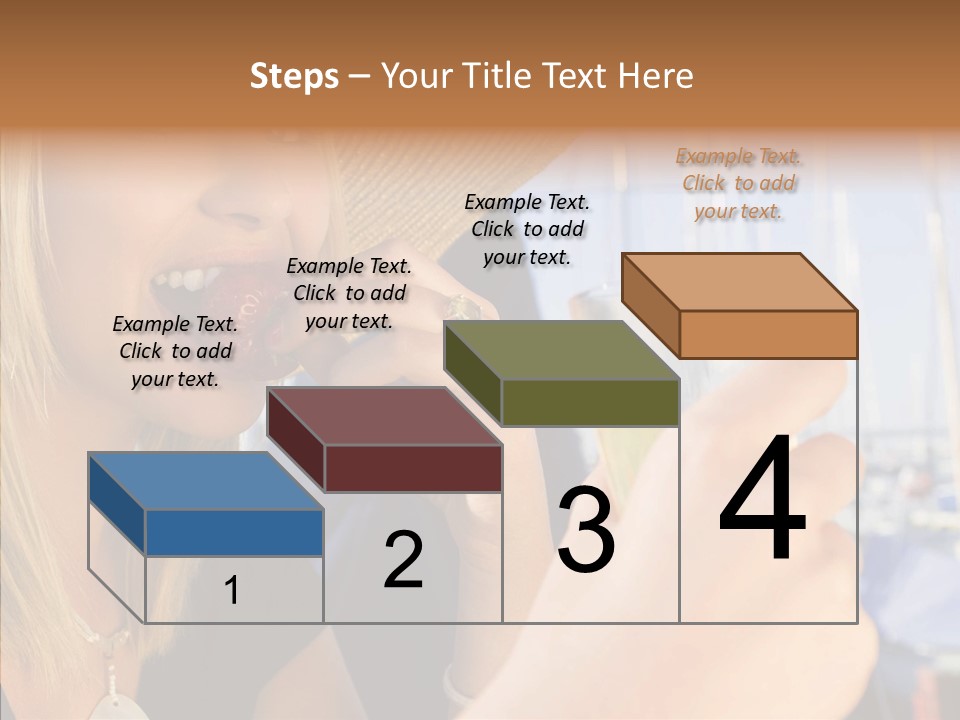 Steps – Your Title Text Here

Example Text. Click to add your text.

Example Text. Click to add your text.

Example Text. Click to add your text.

Example Text. Click to add your text.

1

2

3

4